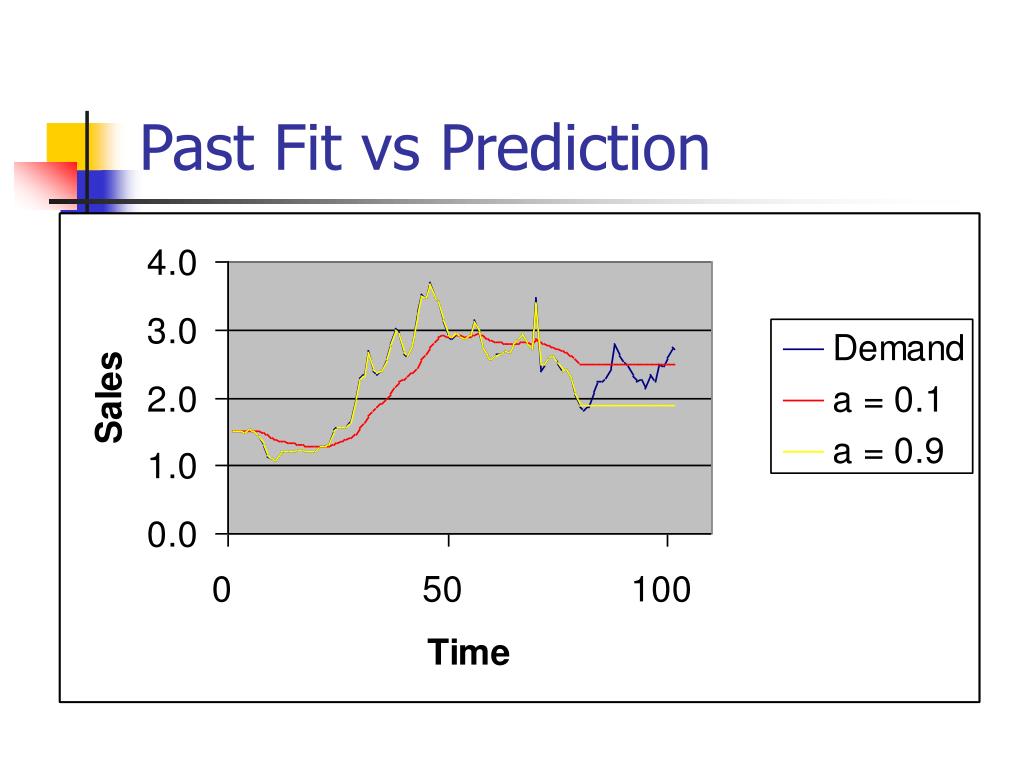 Past Fit vs Prediction

4.0
3.0
2.0
1.0
0.0

Sales

0
50
100

Time

Demand
a = 0.1
a = 0.9